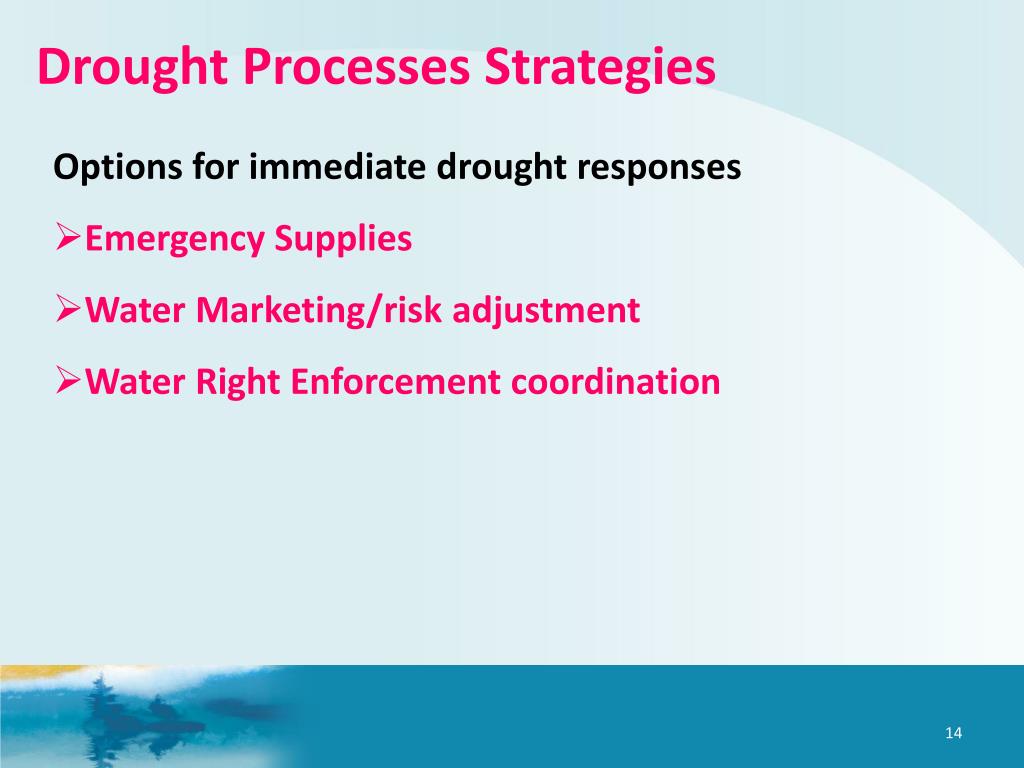 Drought Processes Strategies

Options for immediate drought responses

➢Emergency Supplies

➢Water Marketing/risk adjustment

➢Water Right Enforcement coordination

14